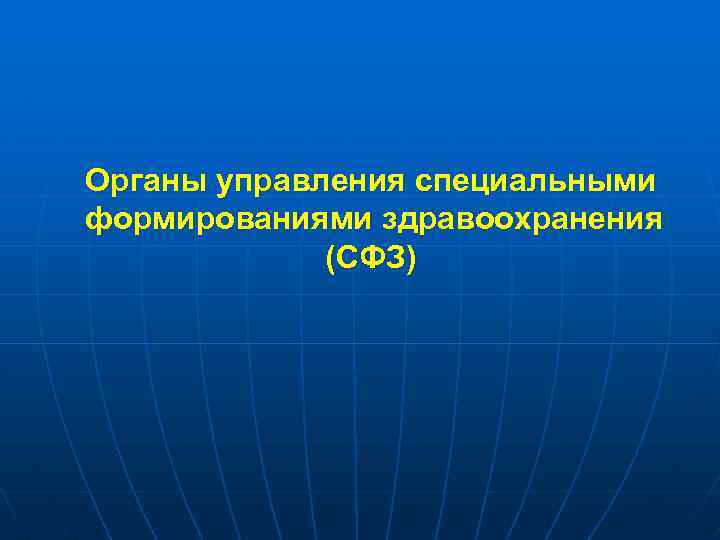 Органы управления специальными формированиями здравоохранения (СФЗ)